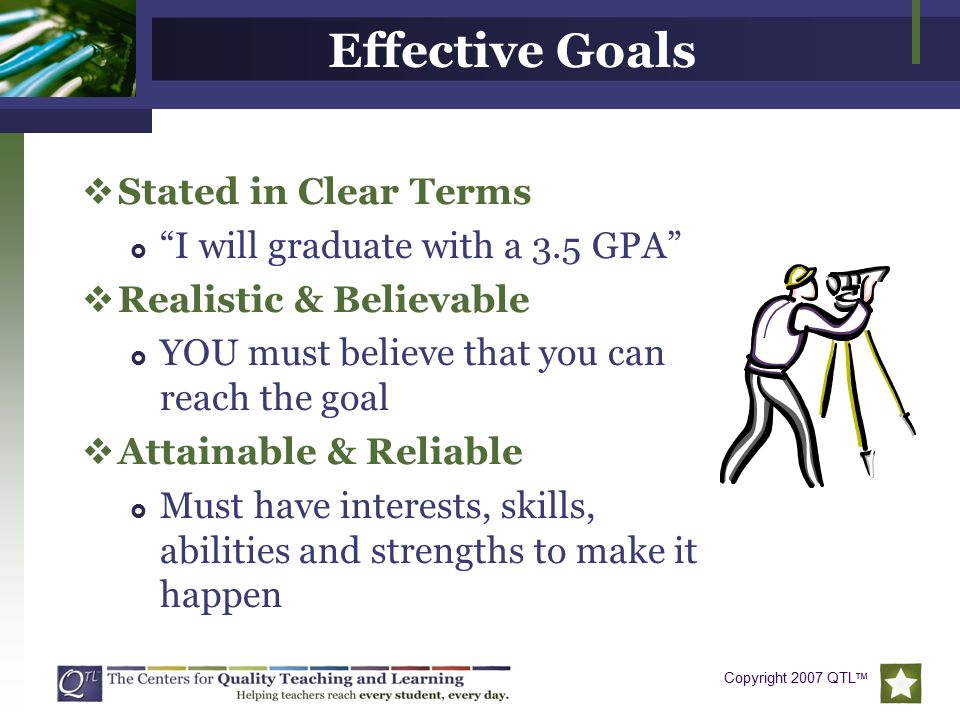 Effective Goals

❖ Stated in Clear Terms
- "I will graduate with a 3.5 GPA"

❖ Realistic & Believable
- YOU must believe that you can reach the goal

❖ Attainable & Reliable
- Must have interests, skills, abilities and strengths to make it happen

QTL The Centers for Quality Teaching and Learning
Helping teachers reach every student, every day.

Copyright 2007 QTL™